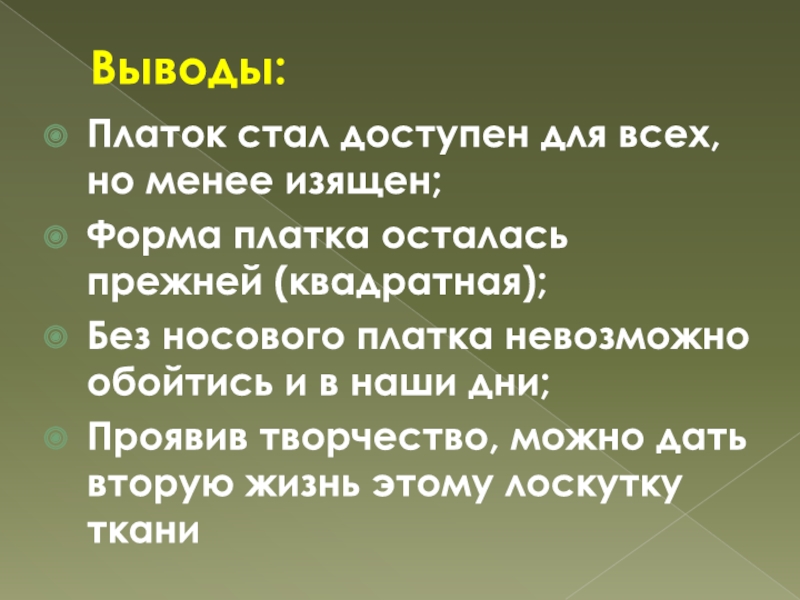 Выводы:

Платок стал доступен для всех, но менее изящен;

Форма платка осталась прежней (квадратная);

Без носового платка невозможно обойтись и в наши дни;

Проявив творчество, можно дать вторую жизнь этому лоскутку ткани